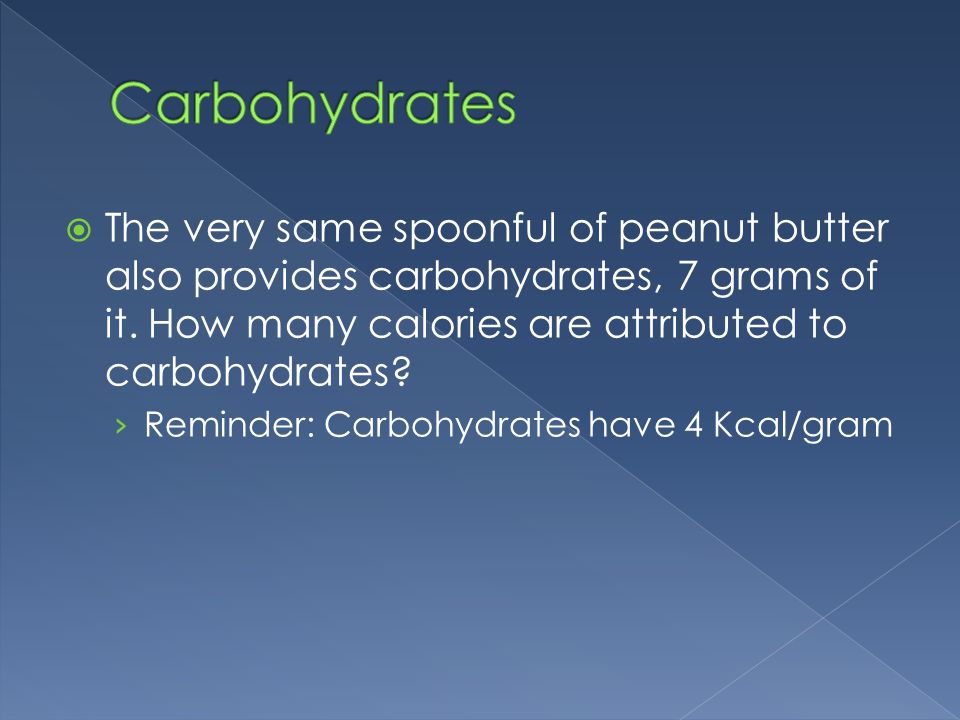 Carbohydrates

The very same spoonful of peanut butter also provides carbohydrates, 7 grams of it. How many calories are attributed to carbohydrates?

› Reminder: Carbohydrates have 4 Kcal/gram